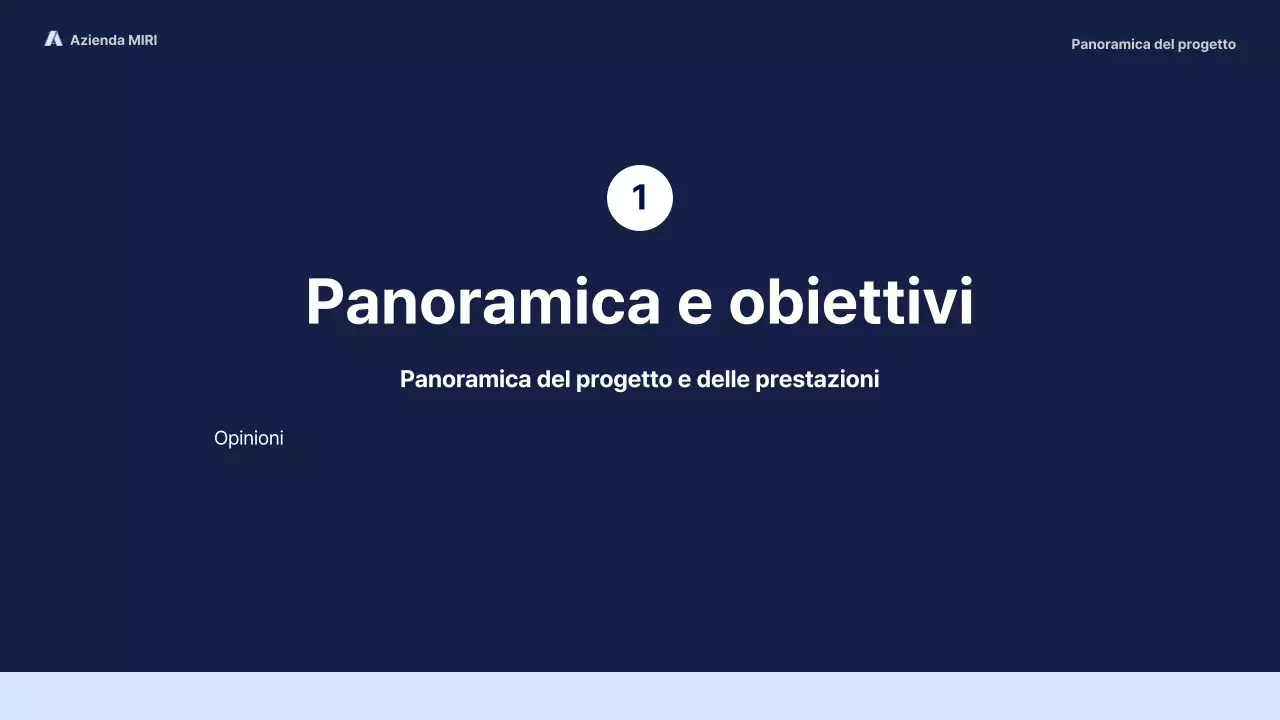 Azienda MIRI

Panoramica del progetto

1

Panoramica e obiettivi

Panoramica del progetto e delle prestazioni

Opinioni